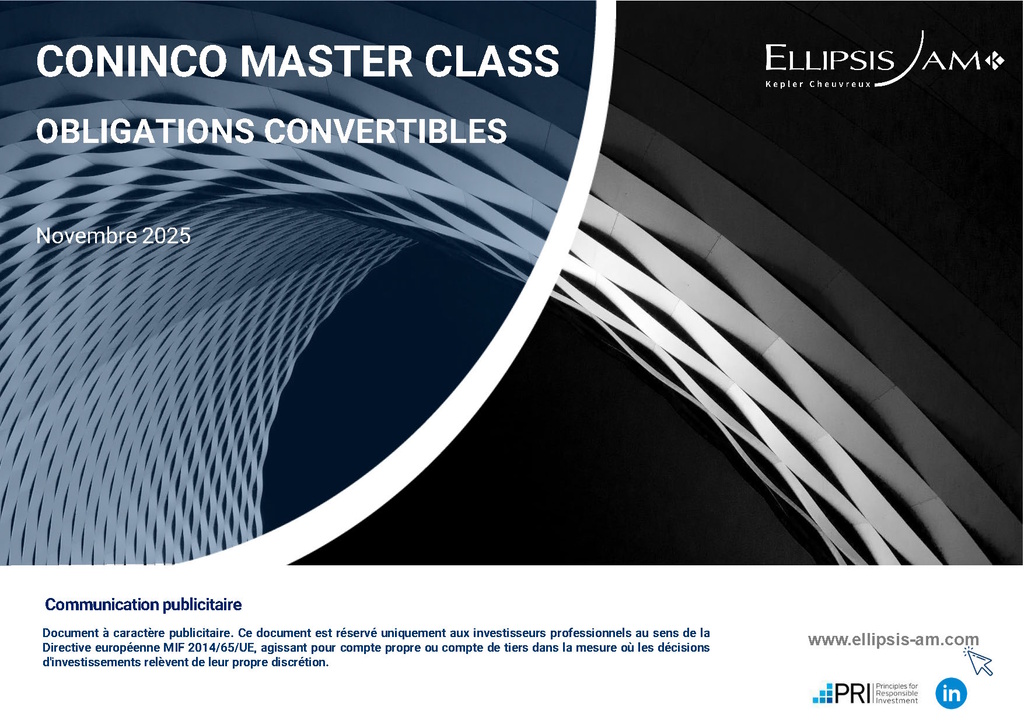 CONINCO MASTER CLASS

OBLIGATIONS CONVERTIBLES

Novembre 2025

ELLIPSIS AM
Kepler Cheuvreux

Communication publicitaire

Document à caractère publicitaire. Ce document est réservé uniquement aux investisseurs professionnels au sens de la Directive européenne MIF 2014/65/UE, agissant pour compte propre ou compte de tiers dans la mesure où les décisions d'investissements relèvent de leur propre discrétion.

www.ellipsis-am.com

PRI Principles for Responsible Investment

in